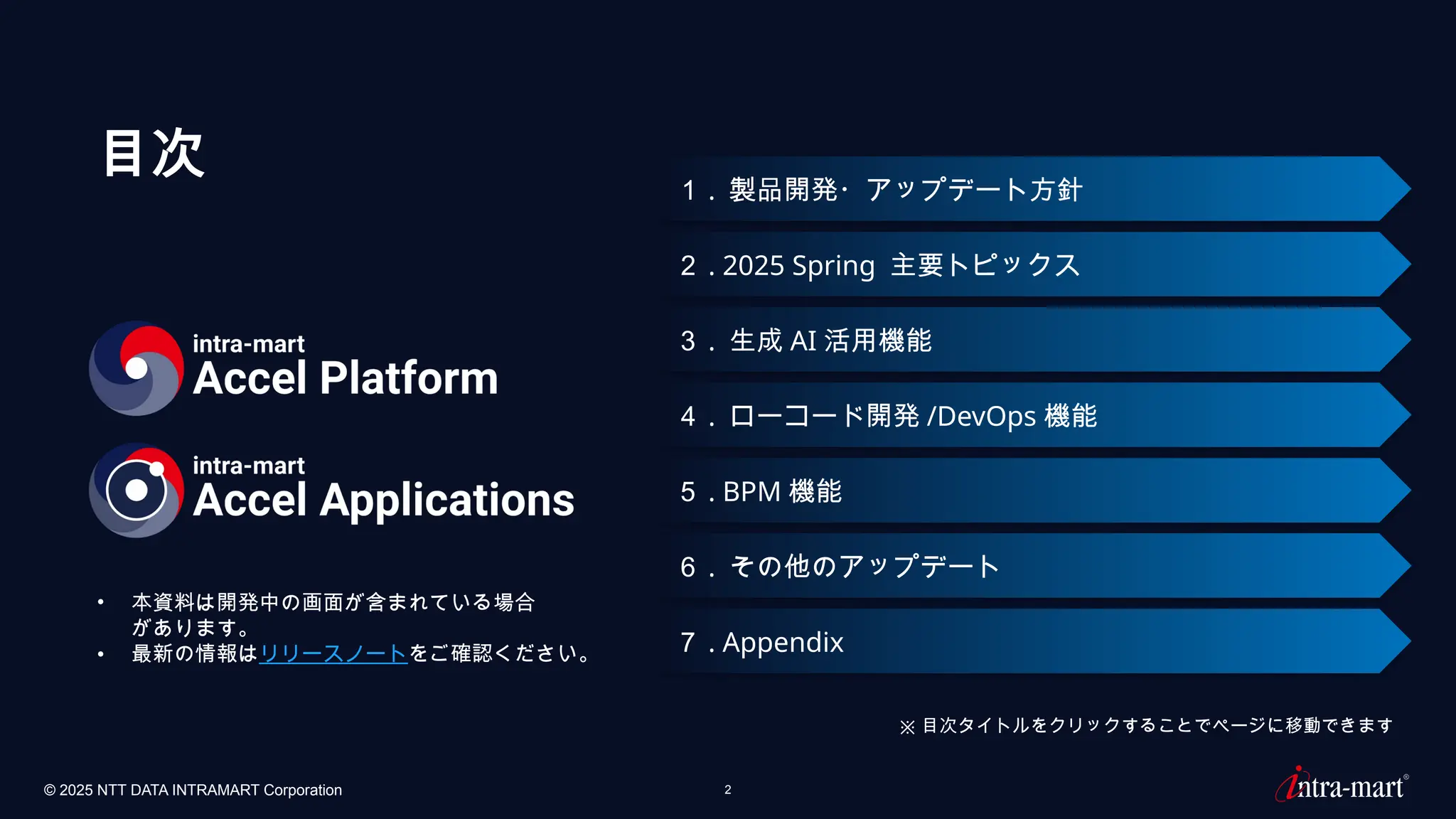 目次

intra-mart
Accel Platform

intra-mart
Accel Applications

• 本資料は開発中の画面が含まれている場合があります。
• 最新の情報はリリースノートをご確認ください。

1．製品開発· アップデート方針

2．2025 Spring 主要トピックス

3．生成 AI 活用機能

4．ローコード開発 /DevOps 機能

5．BPM 機能

6．その他のアップデート

7．Appendix

※ 目次タイトルをクリックすることでページに移動できます

© 2025 NTT DATA INTRAMART Corporation

2

intra-mart®